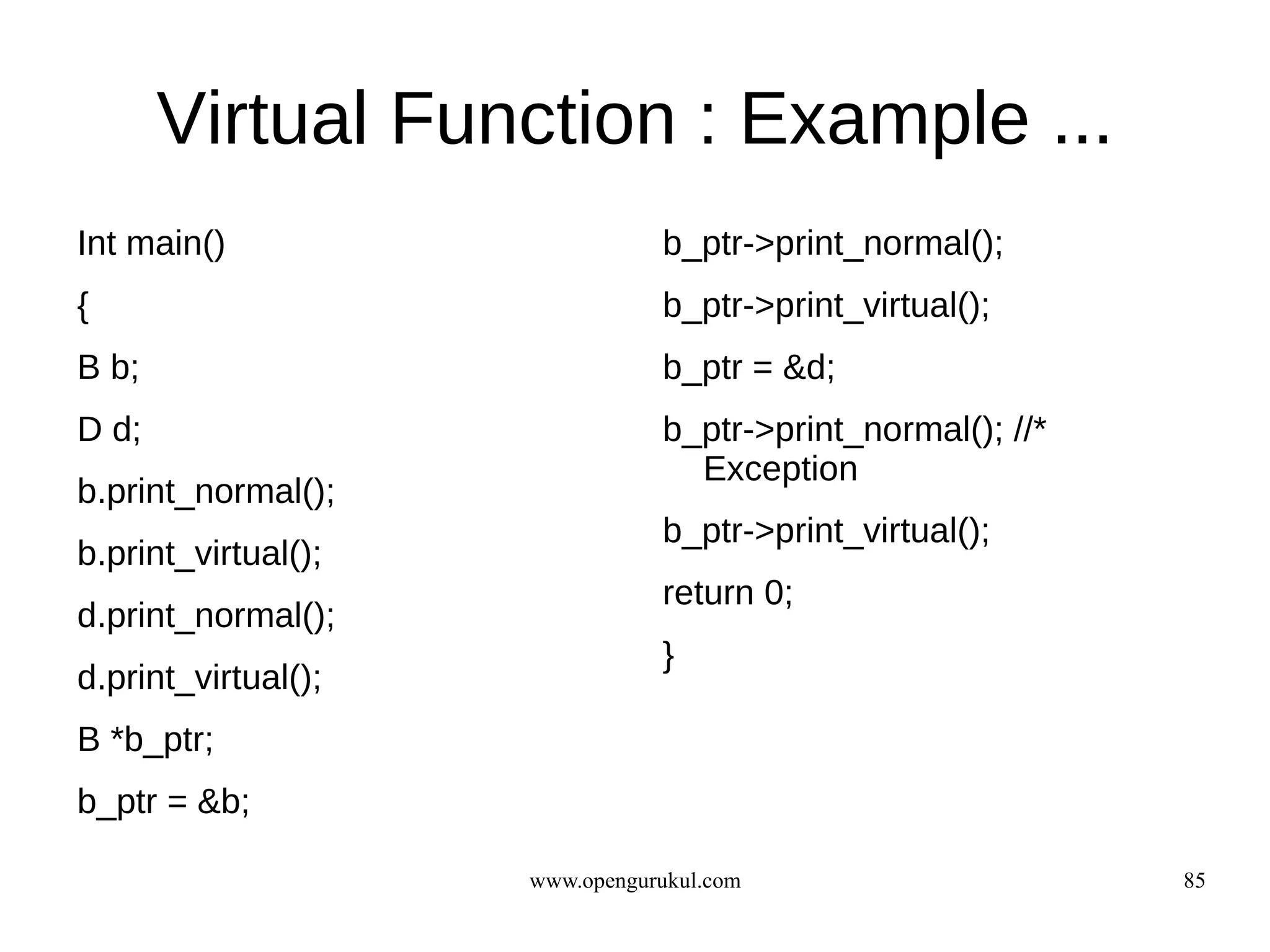 Virtual Function : Example ...

Int main()

{

B b;

D d;

b.print_normal();

b.print_virtual();

d.print_normal();

d.print_virtual();

B *b_ptr;

b_ptr = &b;

b_ptr->print_normal();

b_ptr->print_virtual();

b_ptr = &d;

b_ptr->print_normal(); //* Exception

b_ptr->print_virtual();

return 0;

}

www.opengurukul.com

85